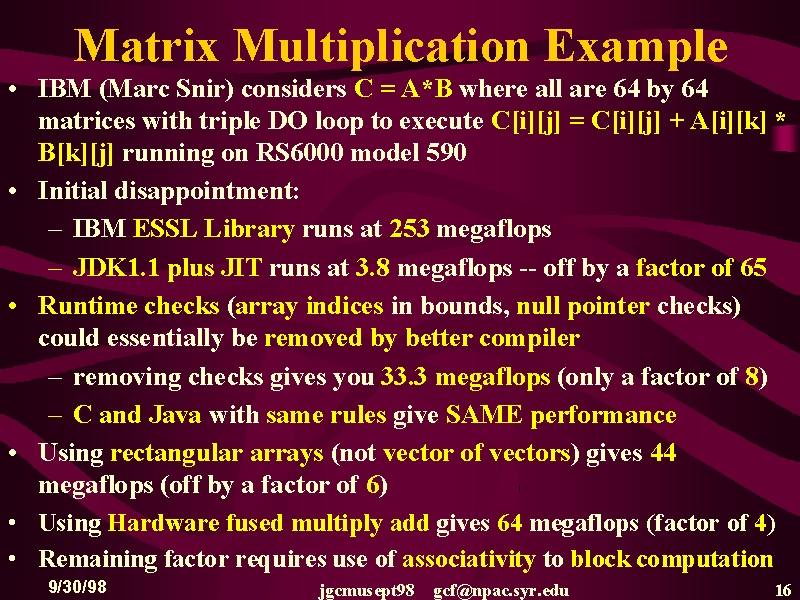 Matrix Multiplication Example

• IBM (Marc Snir) considers C = A*B where all are 64 by 64 matrices with triple DO loop to execute C[i][j] = C[i][j] + A[i][k] * B[k][j] running on RS6000 model 590

• Initial disappointment:

– IBM ESSL Library runs at 253 megaflops

– JDK1.1 plus JIT runs at 3.8 megaflops -- off by a factor of 65

• Runtime checks (array indices in bounds, null pointer checks) could essentially be removed by better compiler

– removing checks gives you 33.3 megaflops (only a factor of 8)

– C and Java with same rules give SAME performance

• Using rectangular arrays (not vector of vectors) gives 44 megaflops (off by a factor of 6)

• Using Hardware fused multiply add gives 64 megaflops (factor of 4)

• Remaining factor requires use of associativity to block computation

9/30/98 jgcmusept98 gcf@npac.syr.edu 16